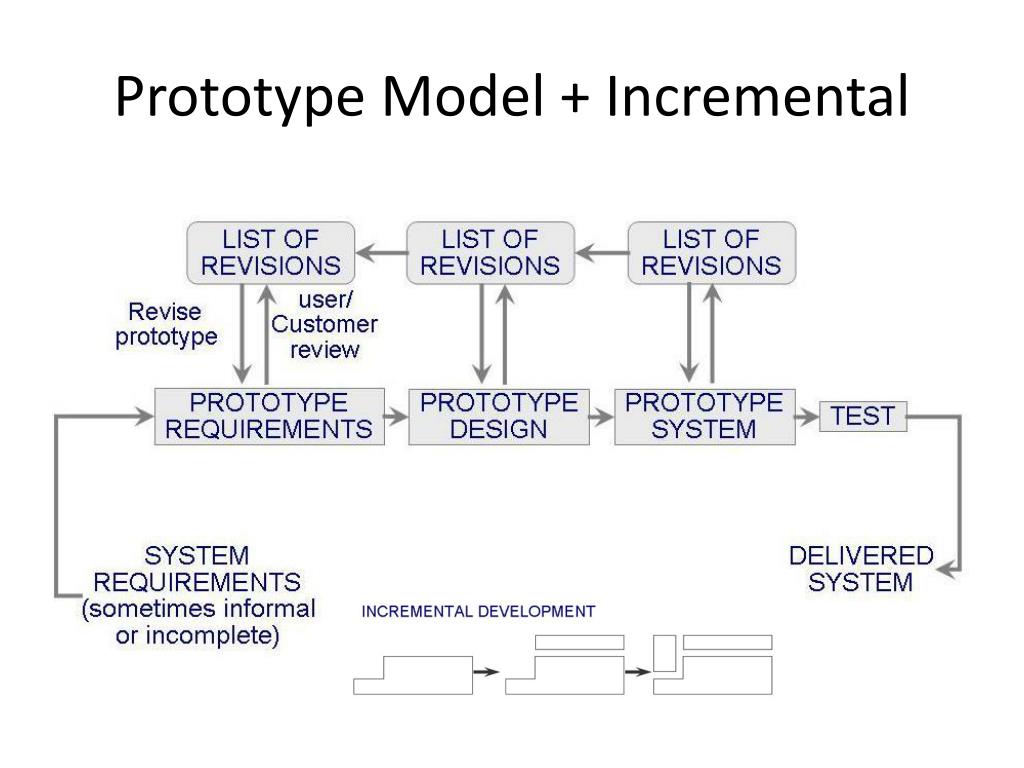 Prototype Model + Incremental

LIST OF REVISIONS

LIST OF REVISIONS

LIST OF REVISIONS

Revise prototype

user/ Customer review

PROTOTYPE REQUIREMENTS

PROTOTYPE DESIGN

PROTOTYPE SYSTEM

TEST

SYSTEM REQUIREMENTS (sometimes informal or incomplete)

DELIVERED SYSTEM

INCREMENTAL DEVELOPMENT